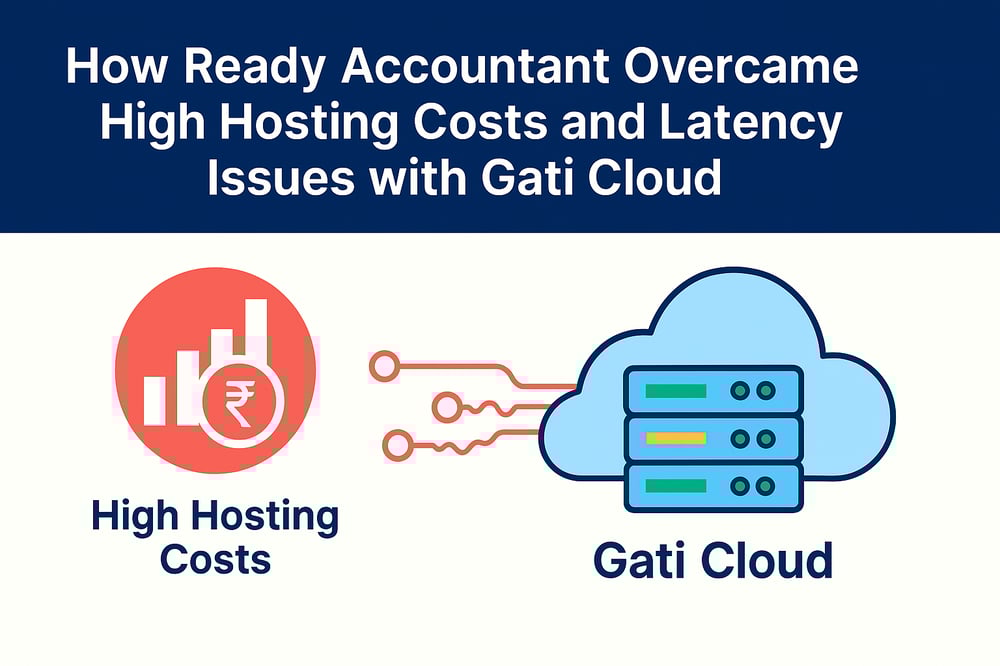 How Ready Accountant Overcame High Hosting Costs and Latency Issues with Gati Cloud

₹

High Hosting Costs

Gati Cloud